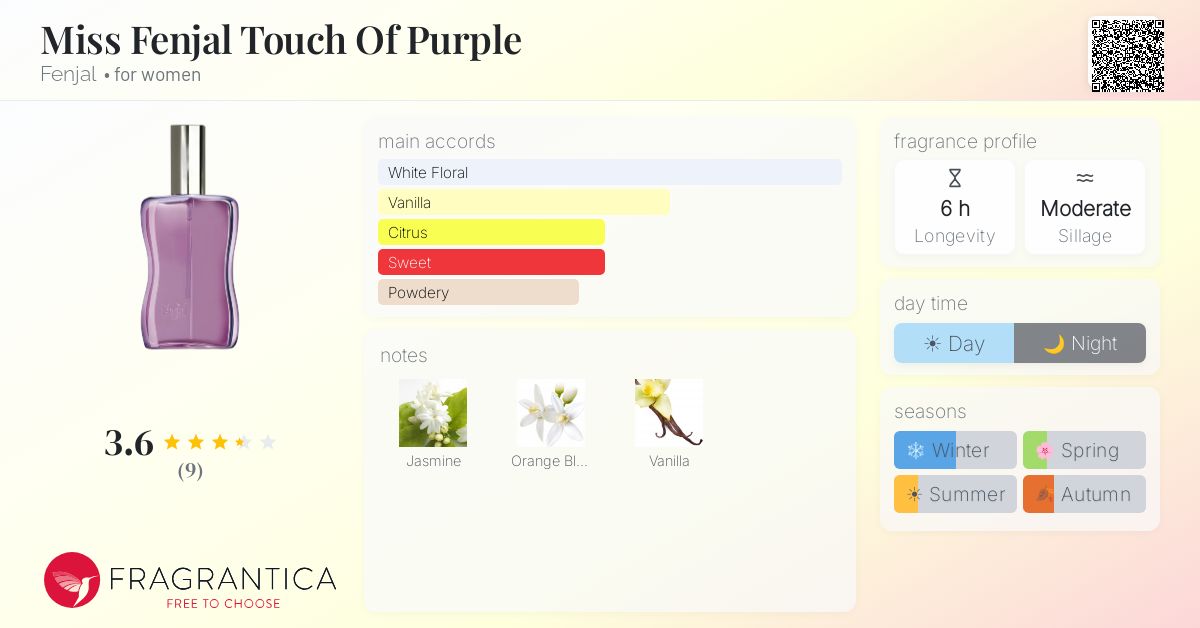 Miss Fenjal Touch Of Purple
Fenjal • for women

3.6
(9)

FRAGRANTICA
FREE TO CHOOSE

main accords
White Floral
Vanilla
Citrus
Sweet
Powdery

notes
Jasmine
Orange Bl...
Vanilla

fragrance profile
6 h
Longevity
Moderate
Sillage

day time
Day
Night

seasons
Winter
Spring
Summer
Autumn